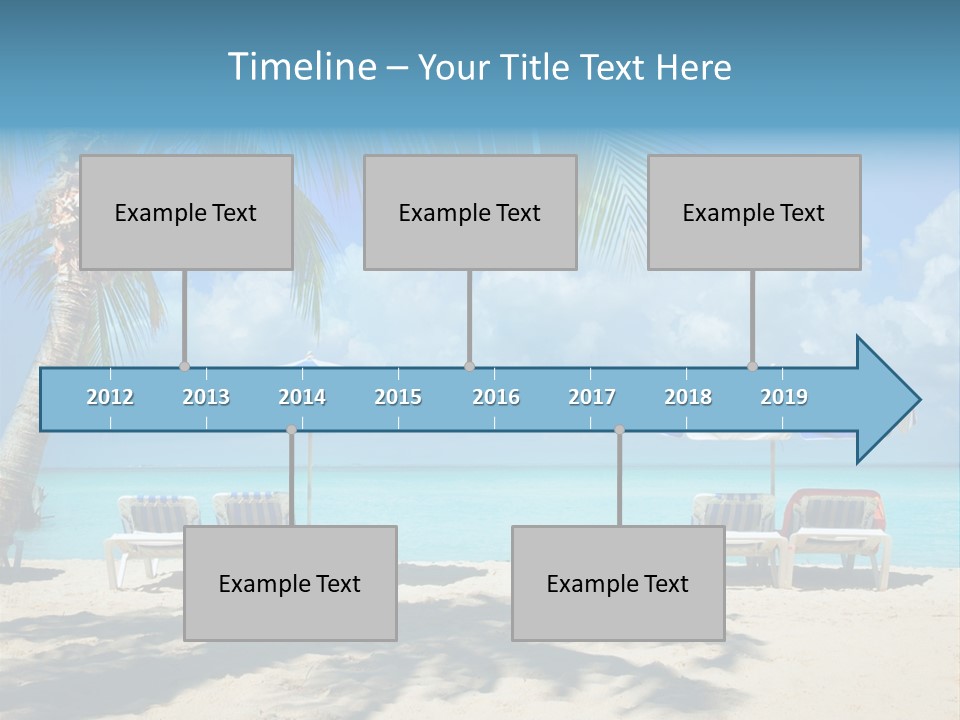 Timeline – Your Title Text Here

Example Text

Example Text

Example Text

2012 2013 2014 2015 2016 2017 2018 2019

Example Text

Example Text